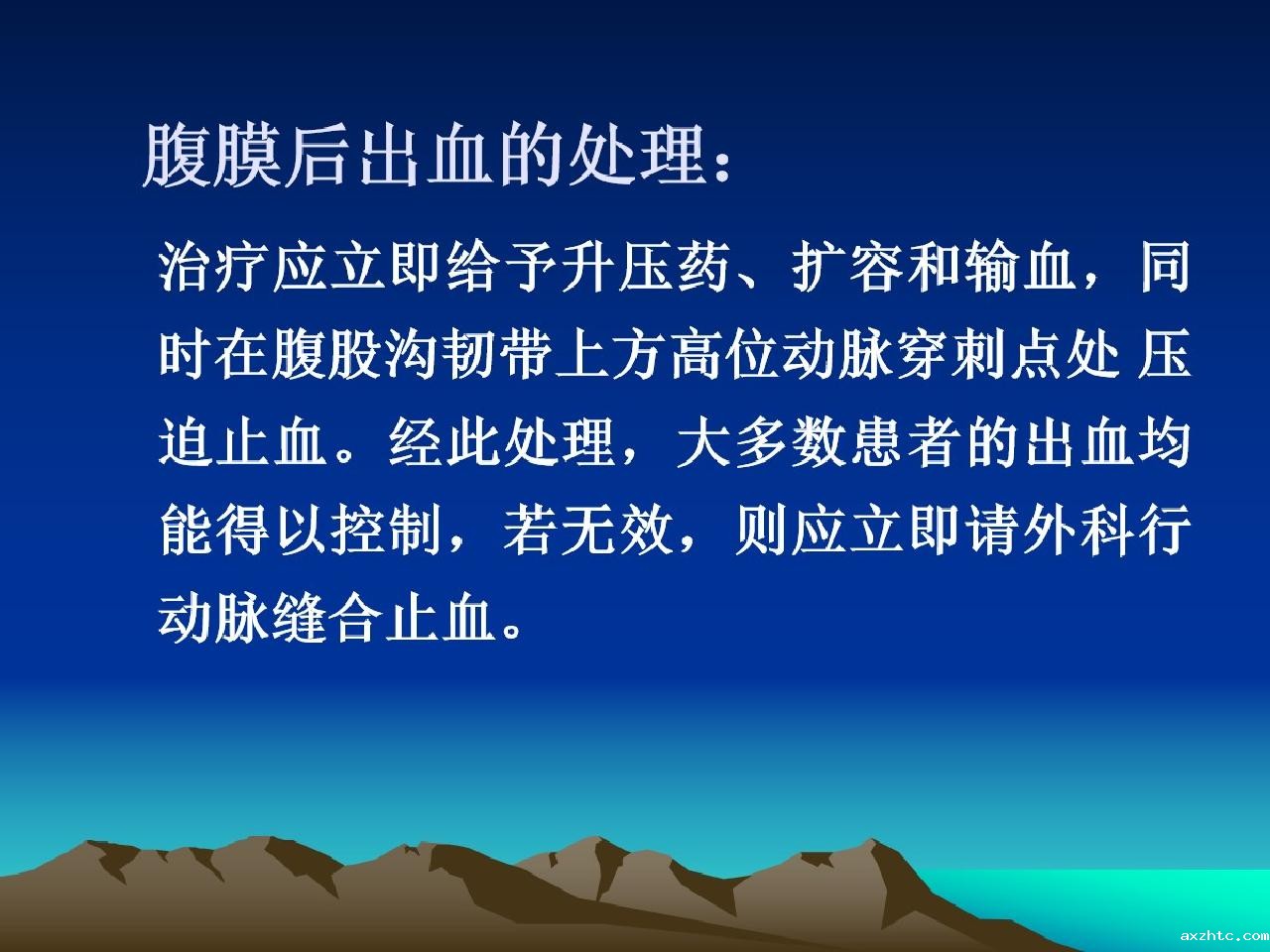 腹膜后出血的处理：

治疗应立即给予升压药、扩容和输血，同时在腹股沟韧带上方高位动脉穿刺点处 压迫止血。经此处理，大多数患者的出血均能得以控制，若无效，则应立即请外科行动脉缝合止血。

axzhtc.com